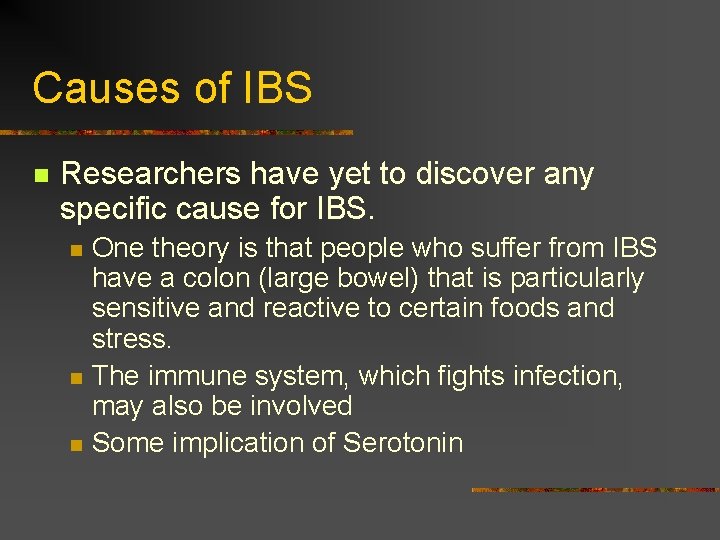 Causes of IBS

Researchers have yet to discover any specific cause for IBS.

One theory is that people who suffer from IBS have a colon (large bowel) that is particularly sensitive and reactive to certain foods and stress.

The immune system, which fights infection, may also be involved

Some implication of Serotonin